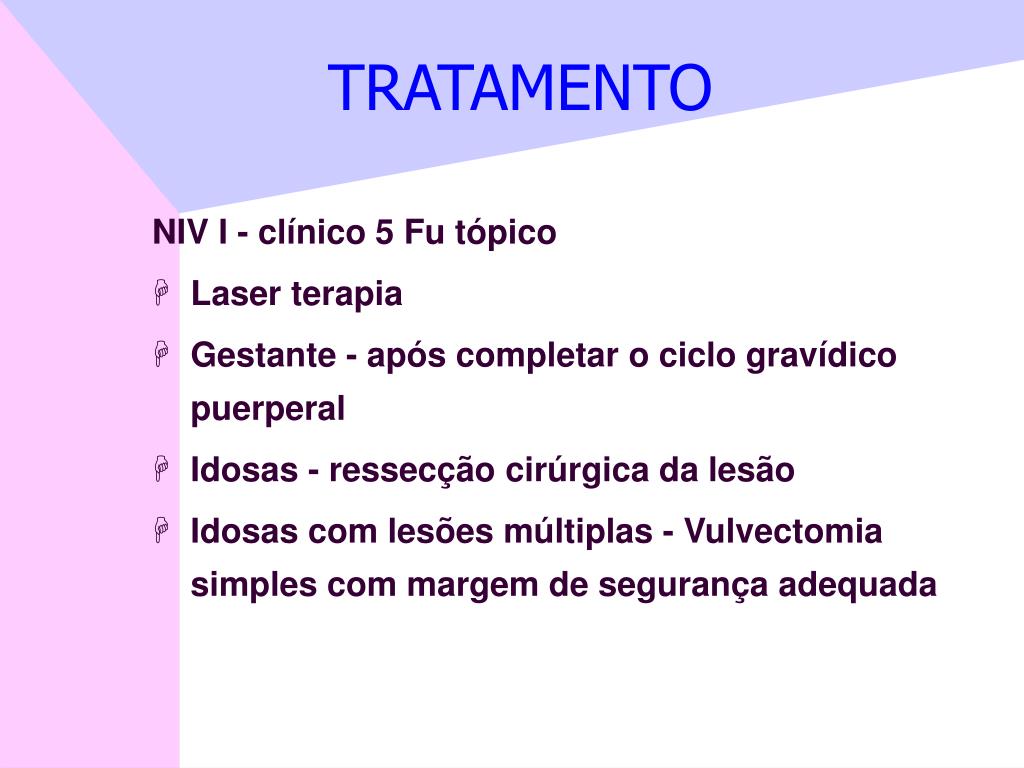 TRATAMENTO

NIV I - clínico 5 Fu tópico

Laser terapia

Gestante - após completar o ciclo gravídico puerperal

Idosas - ressecção cirúrgica da lesão

Idosas com lesões múltiplas - Vulvectomia simples com margem de segurança adequada